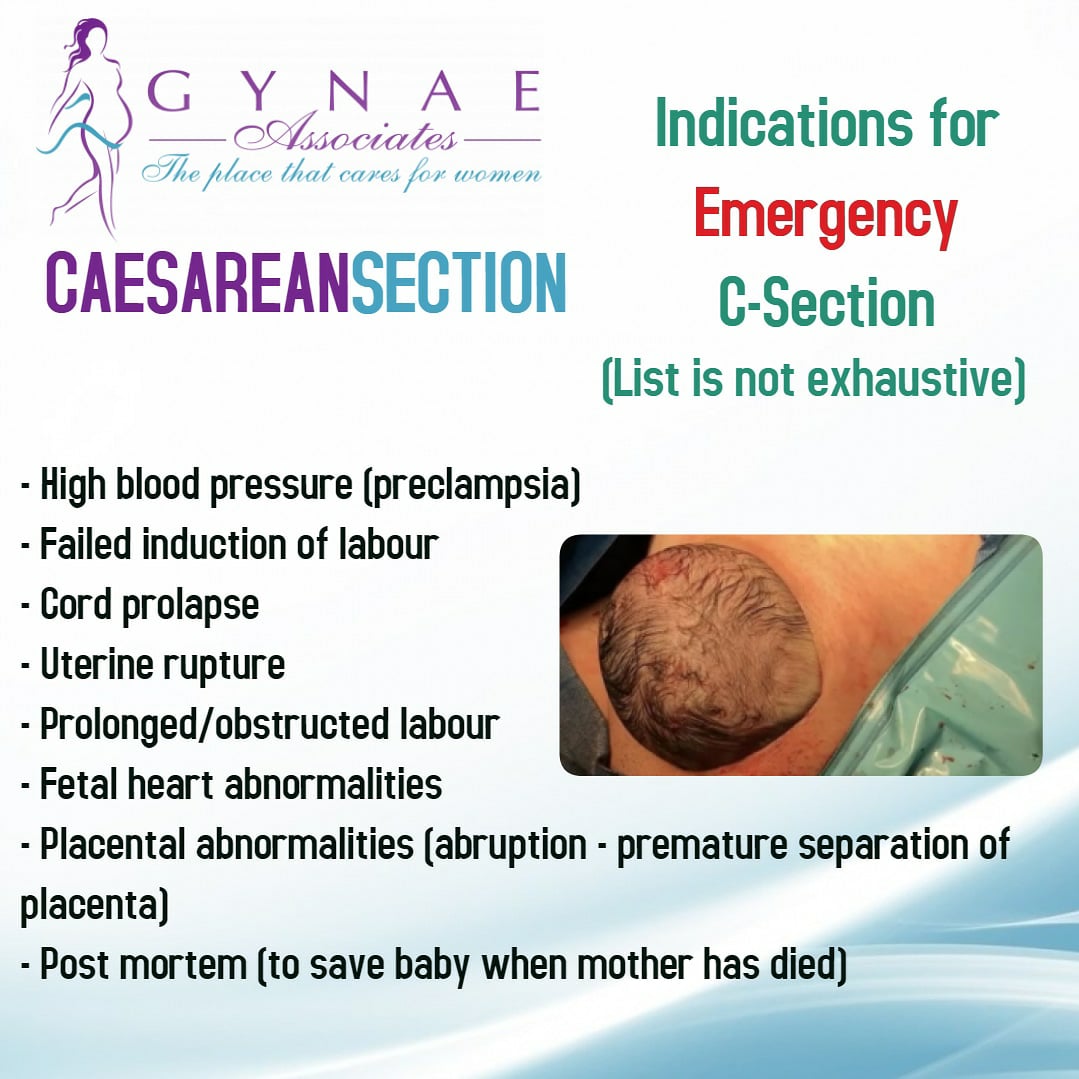 GYNAE
Associates
The place that cares for women

CAESAREANSECTION

Indications for Emergency C-Section (List is not exhaustive)

- High blood pressure (preclampsia)
- Failed induction of labour
- Cord prolapse
- Uterine rupture
- Prolonged/obstructed labour
- Fetal heart abnormalities
- Placental abnormalities (abruption - premature separation of placenta)
- Post mortem (to save baby when mother has died)